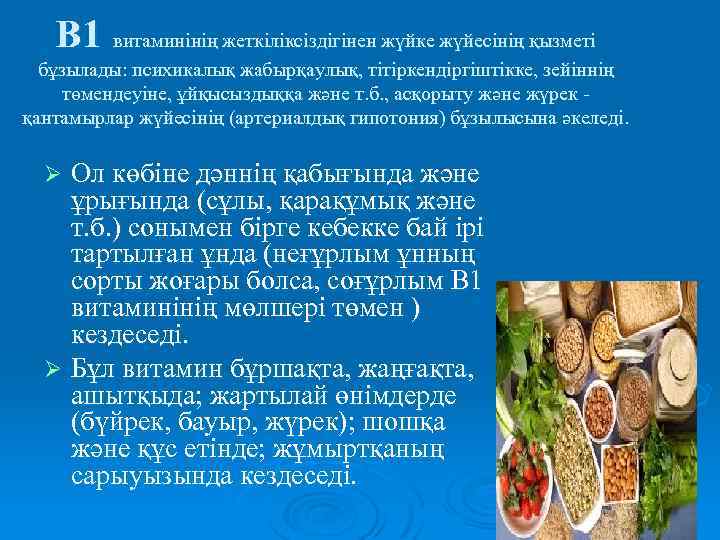 B1 витаминінің жеткіліксіздігінен жүйке жүйесінің қызметі бұзылады: психикалық жабырқаулық, тітіркендіргіштікке, зейіннің төмендеуіне, ұйқысыздыққа және т.б., асқорыту және жүрек - қантамырлар жүйесінің (артериалдық гипотония) бұзылысына әкеледі.

➢ Ол көбіне дәннің қабығында және ұрығында (сұлы, қарақұмық және т.б.) сонымен бірге кебекке бай ірі тартылған ұнда (неғұрлым ұнның сорты жоғары болса, соғұрлым B1 витаминінің мөлшері төмен ) кездеседі.

➢ Бұл витамин бұршақта, жаңғақта, ашытқыда; жартылай өнімдерде (бүйрек, бауыр, жүрек); шошқа және құс етінде; жұмыртқаның сарыуызында кездеседі.